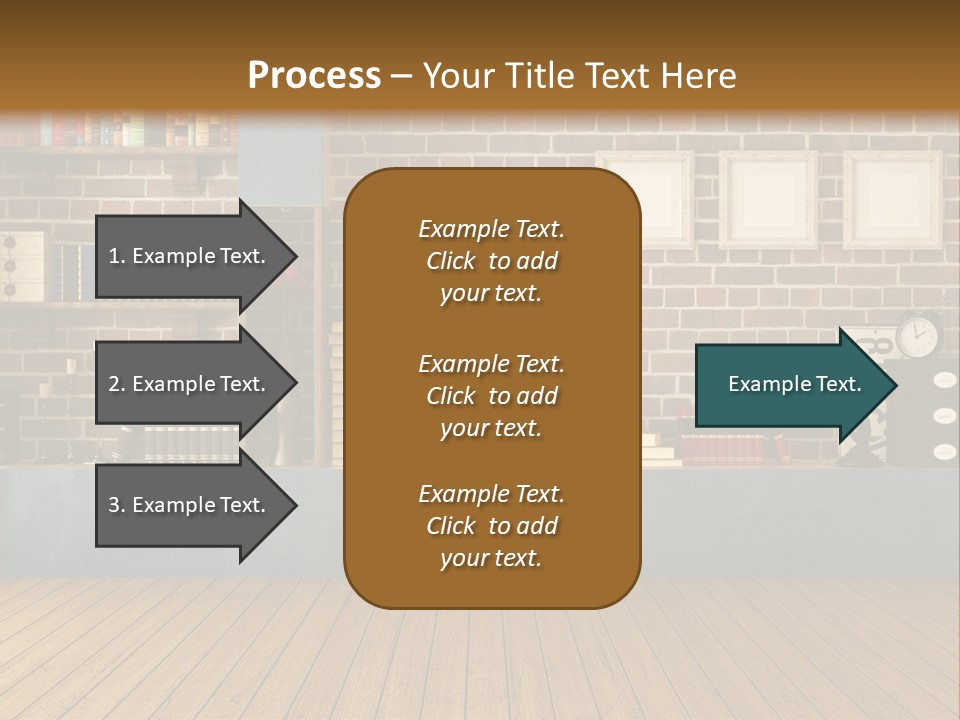 Process – Your Title Text Here

1. Example Text.

2. Example Text.

3. Example Text.

Example Text. Click to add your text.

Example Text. Click to add your text.

Example Text. Click to add your text.

Example Text.